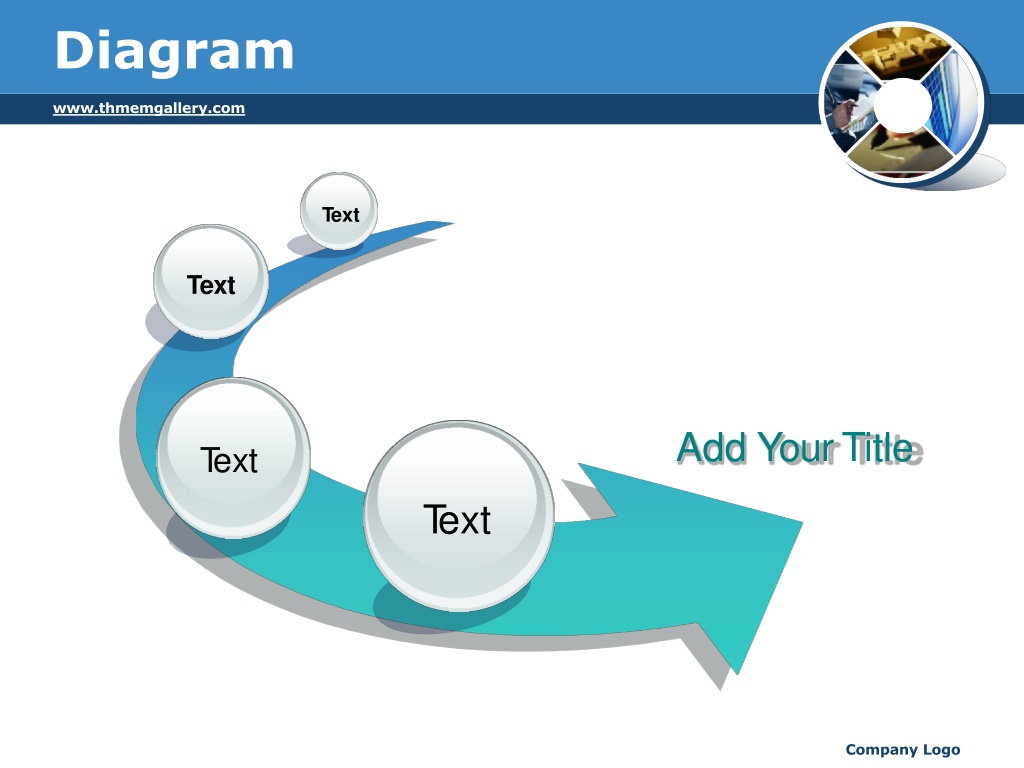 Diagram

www.thmemgallery.com

Text

Text

Text

Text

Add Your Title

Company Logo